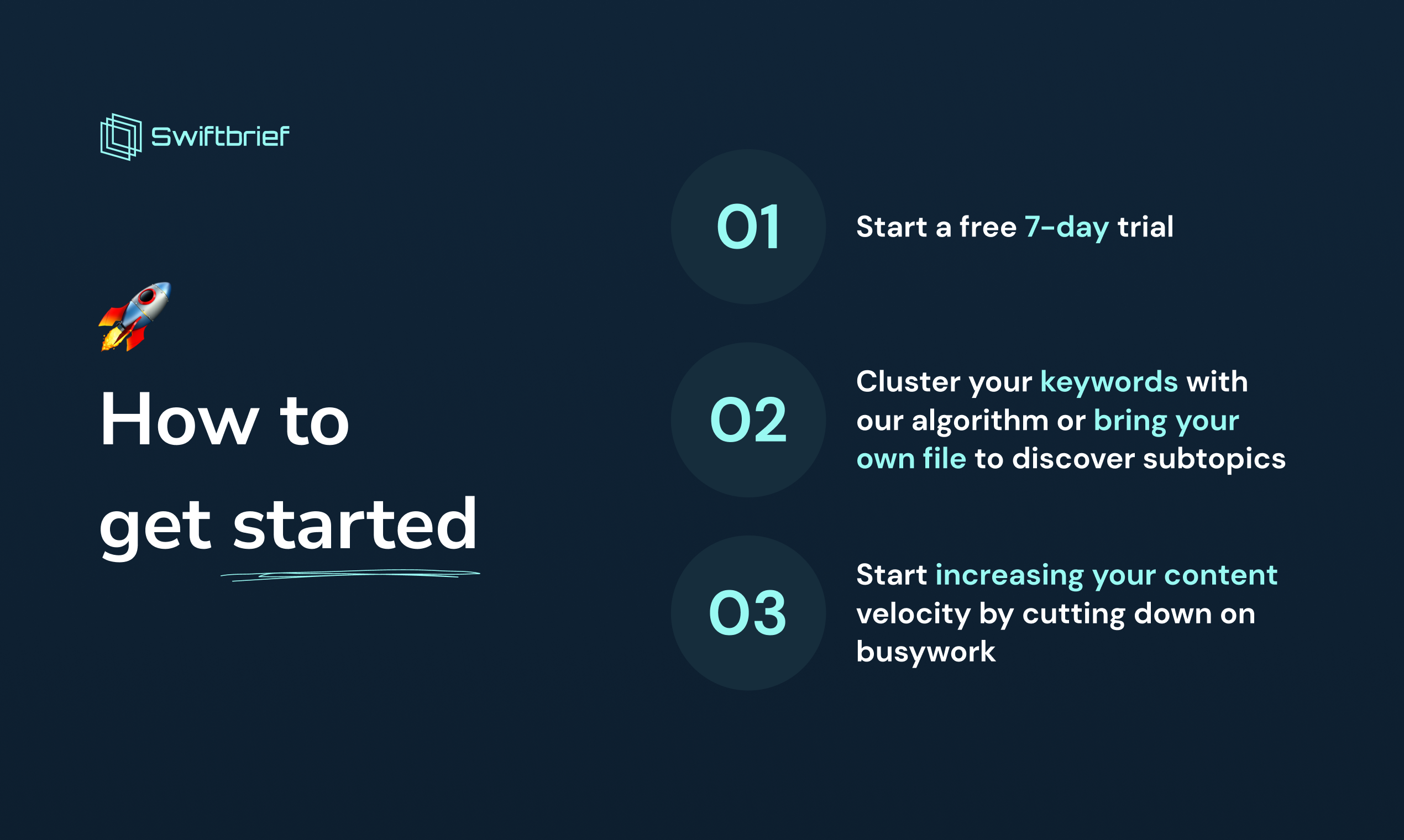 Swiftbrief

How to get started

01 Start a free 7-day trial

02 Cluster your keywords with our algorithm or bring your own file to discover subtopics

03 Start increasing your content velocity by cutting down on busywork